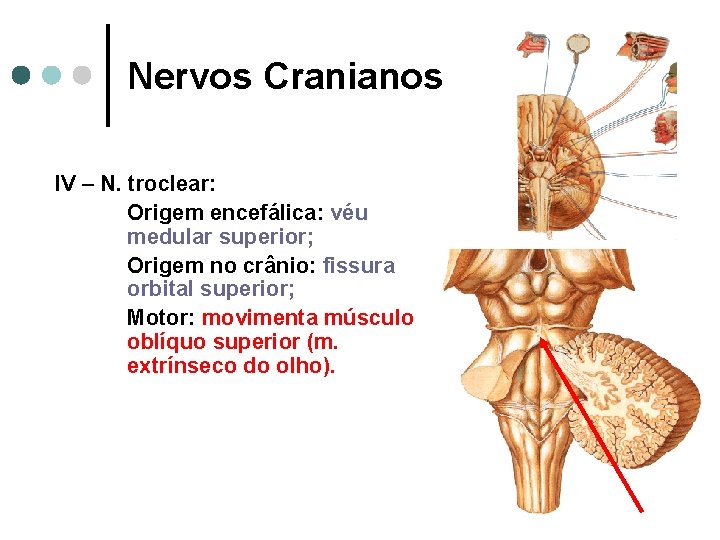 Nervos Cranianos

IV – N. troclear:

Origem encefálica: véu medular superior;

Origem no crânio: fissura orbital superior;

Motor: movimenta músculo oblíquo superior (m. extrínseco do olho).